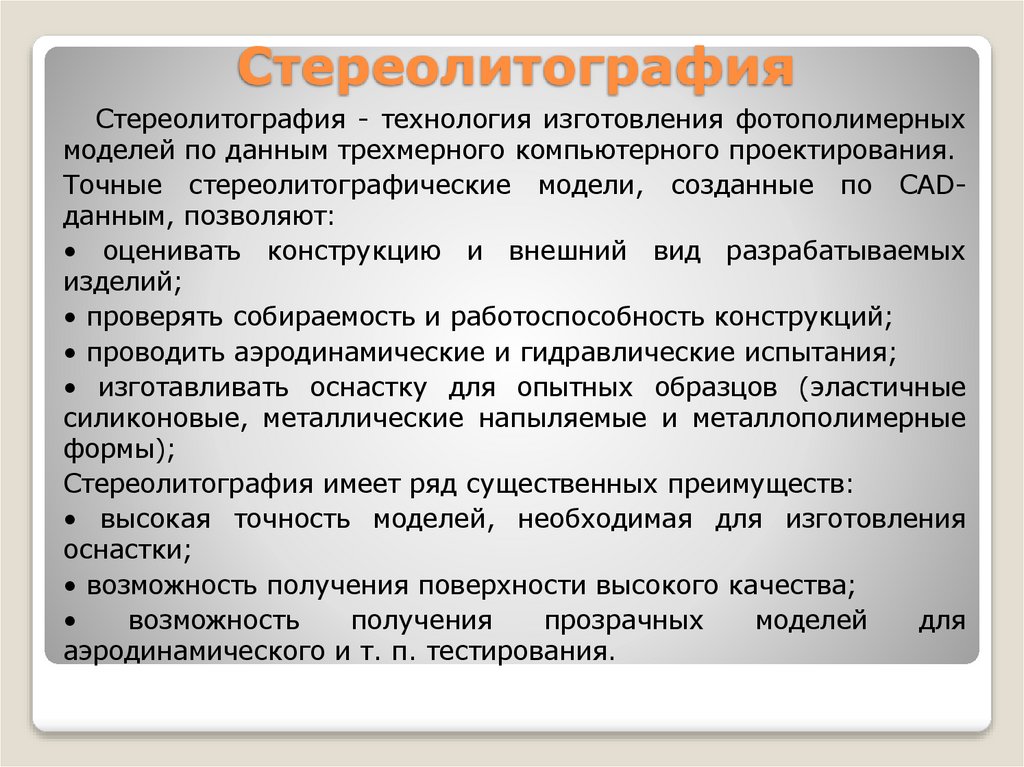 Стереолитография

Стереолитография - технология изготовления фотополимерных моделей по данным трехмерного компьютерного проектирования.

Точные стереолитографические модели, созданные по CAD-данным, позволяют:

• оценивать конструкцию и внешний вид разрабатываемых изделий;

• проверять собираемость и работоспособность конструкций;

• проводить аэродинамические и гидравлические испытания;

• изготавливать оснастку для опытных образцов (эластичные силиконовые, металлические напыляемые и металлополимерные формы);

Стереолитография имеет ряд существенных преимуществ:

• высокая точность моделей, необходимая для изготовления оснастки;

• возможность получения поверхности высокого качества;

• возможность получения прозрачных моделей для аэродинамического и т. п. тестирования.